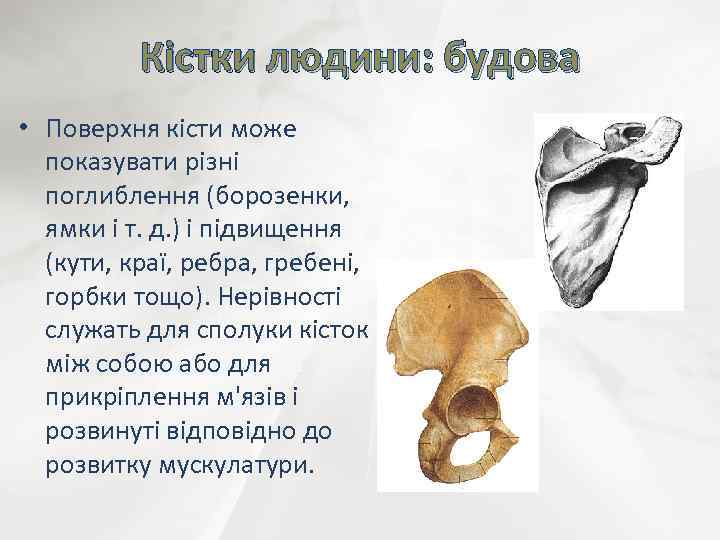 Кістки людини: будова

• Поверхня кісти може показувати різні поглиблення (борозенки, ямки і т. д.) і підвищення (кути, краї, ребра, гребені, горбки тощо). Нерівності служать для сполуки кісток між собою або для прикріплення м'язів і розвинуті відповідно до розвитку мускулатури.